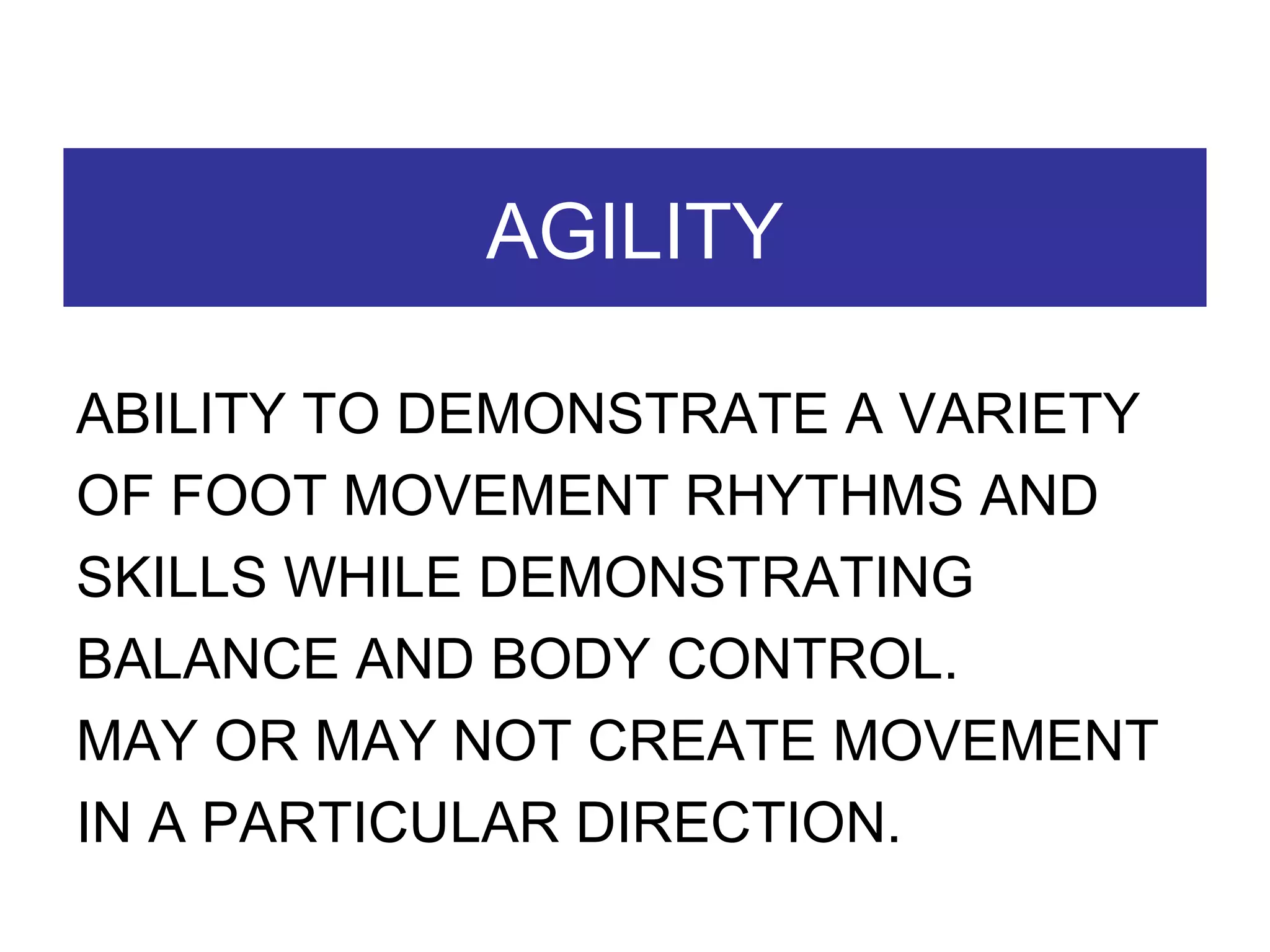 AGILITY

ABILITY TO DEMONSTRATE A VARIETY OF FOOT MOVEMENT RHYTHMS AND SKILLS WHILE DEMONSTRATING BALANCE AND BODY CONTROL.
MAY OR MAY NOT CREATE MOVEMENT IN A PARTICULAR DIRECTION.